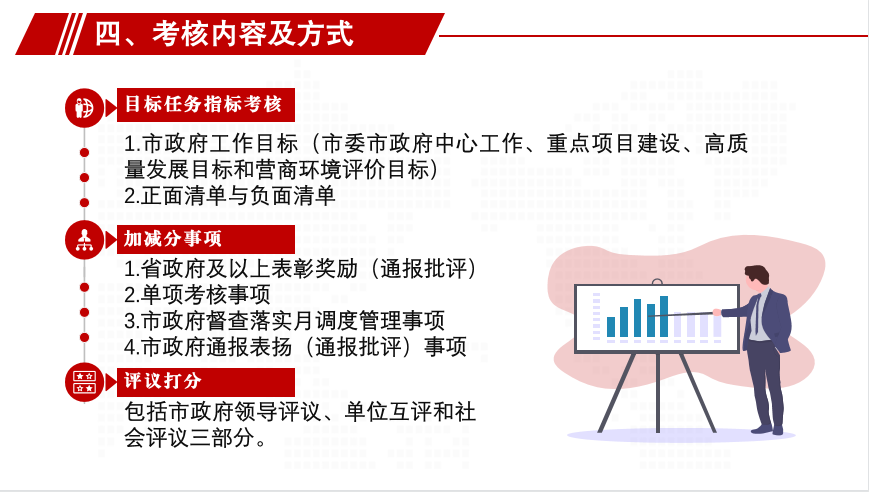 四、考核内容及方式

目标任务指标考核

1.市政府工作目标（市委市政府中心工作、重点项目建设、高质量发展目标和营商环境评价目标）
2.正面清单与负面清单

加减分事项

1.省政府及以上表彰奖励（通报批评）
2.单项考核事项
3.市政府督查落实月调度管理事项
4.市政府通报表扬（通报批评）事项

评议打分

包括市政府领导评议、单位互评和社会评议三部分。